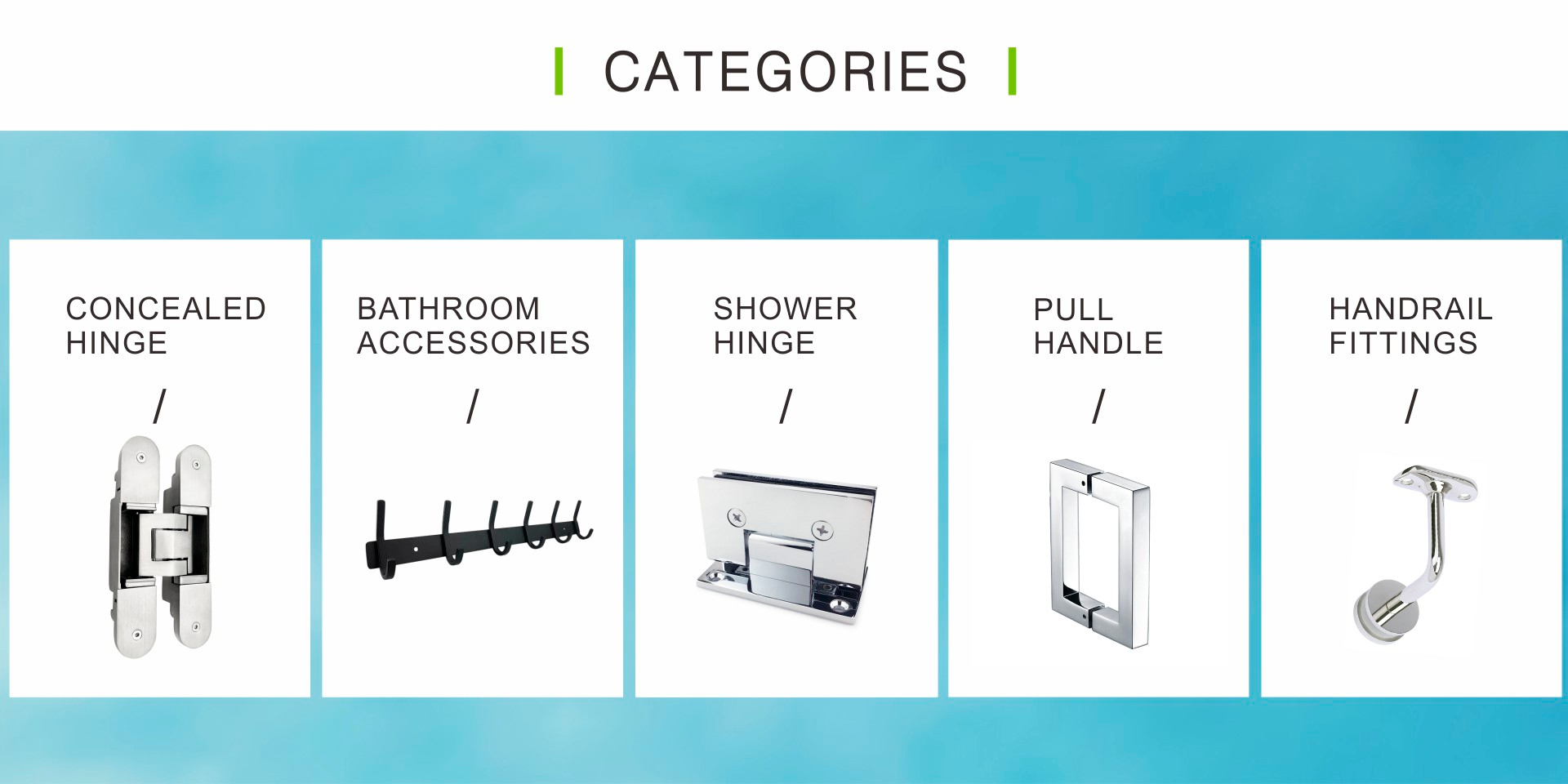 CATEGORIES

CONCEALED HINGE
/

BATHROOM ACCESSORIES
/

SHOWER HINGE
/

PULL HANDLE
/

HANDRAIL FITTINGS
/